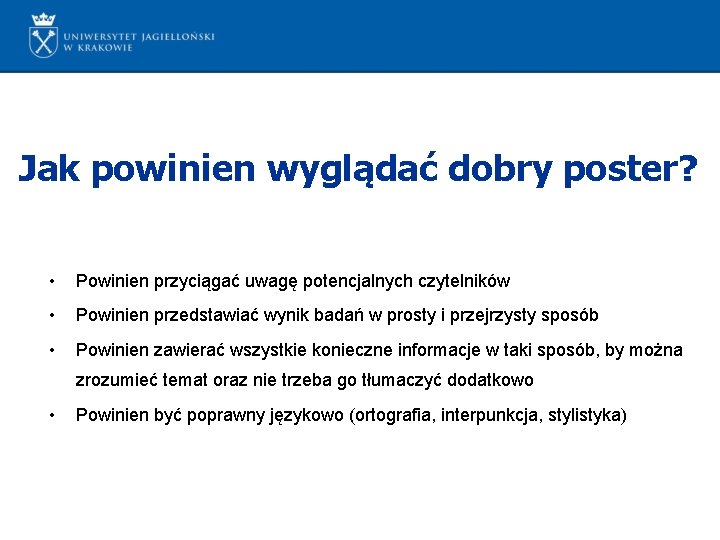 UNIWERSYTET JAGIELLOŃSKI
W KRAKOWIE

Jak powinien wyglądać dobry poster?

• Powinien przyciągać uwagę potencjalnych czytelników
• Powinien przedstawiać wynik badań w prosty i przejrzysty sposób
• Powinien zawierać wszystkie konieczne informacje w taki sposób, by można zrozumieć temat oraz nie trzeba go tłumaczyć dodatkowo
• Powinien być poprawny językowo (ortografia, interpunkcja, stylistyka)